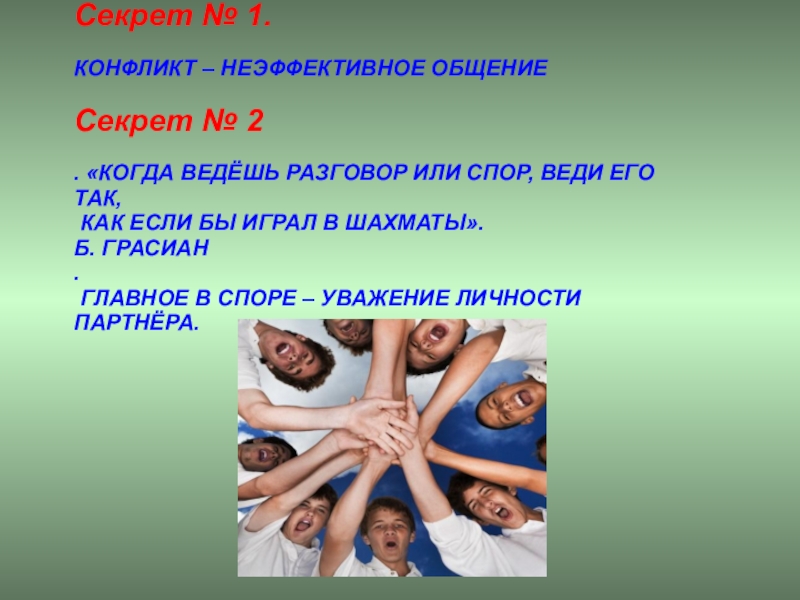 Секрет № 1.

КОНФЛИКТ – НЕЭФФЕКТИВНОЕ ОБЩЕНИЕ

Секрет № 2

. «КОГДА ВЕДЁШЬ РАЗГОВОР ИЛИ СПОР, ВЕДИ ЕГО ТАК,
КАК ЕСЛИ БЫ ИГРАЛ В ШАХМАТЫ».
Б. ГРАСИАН
.
ГЛАВНОЕ В СПОРЕ – УВАЖЕНИЕ ЛИЧНОСТИ ПАРТНЁРА.